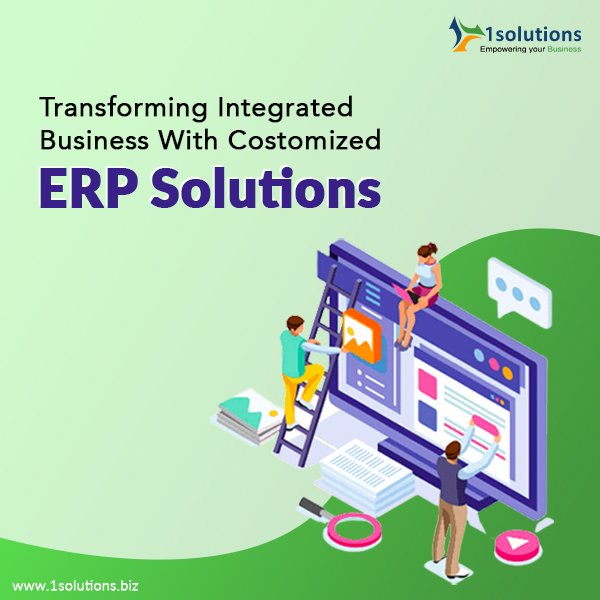 1solutions
Empowering your Business

Transforming Integrated Business With Costomized

ERP Solutions

www.1solutions.biz